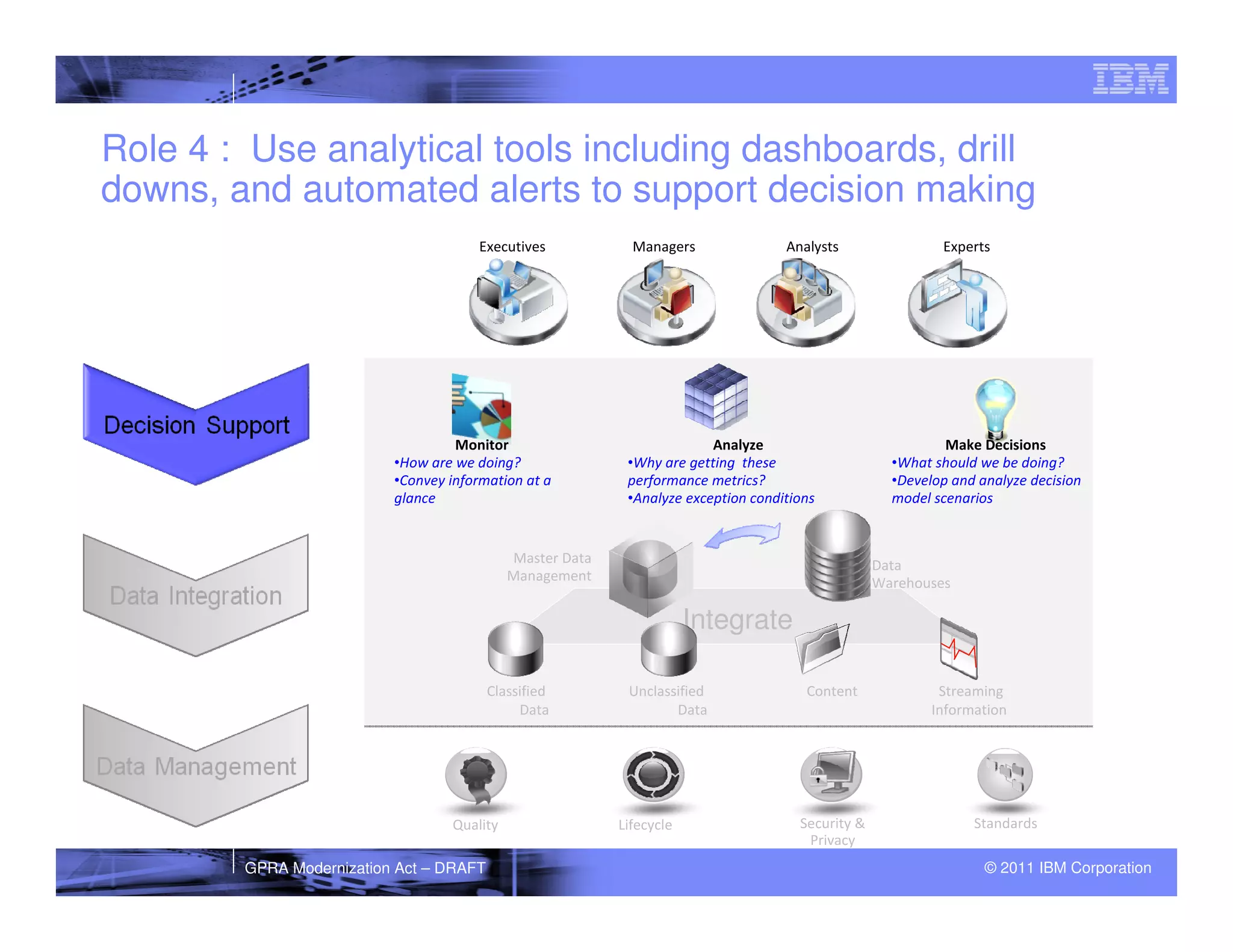 IBM

Role 4 : Use analytical tools including dashboards, drill downs, and automated alerts to support decision making

Executives

Managers

Analysts

Experts

Decision Support

Data Integration

Data Management

Monitor
•How are we doing?
•Convey information at a glance

Analyze
•Why are getting these performance metrics?
•Analyze exception conditions

Make Decisions
•What should we be doing?
•Develop and analyze decision model scenarios

Master Data Management

Data Warehouses

Integrate

Classified Data

Unclassified Data

Content

Streaming Information

Quality

Lifecycle

Security & Privacy

Standards

GPRA Modernization Act – DRAFT

© 2011 IBM Corporation